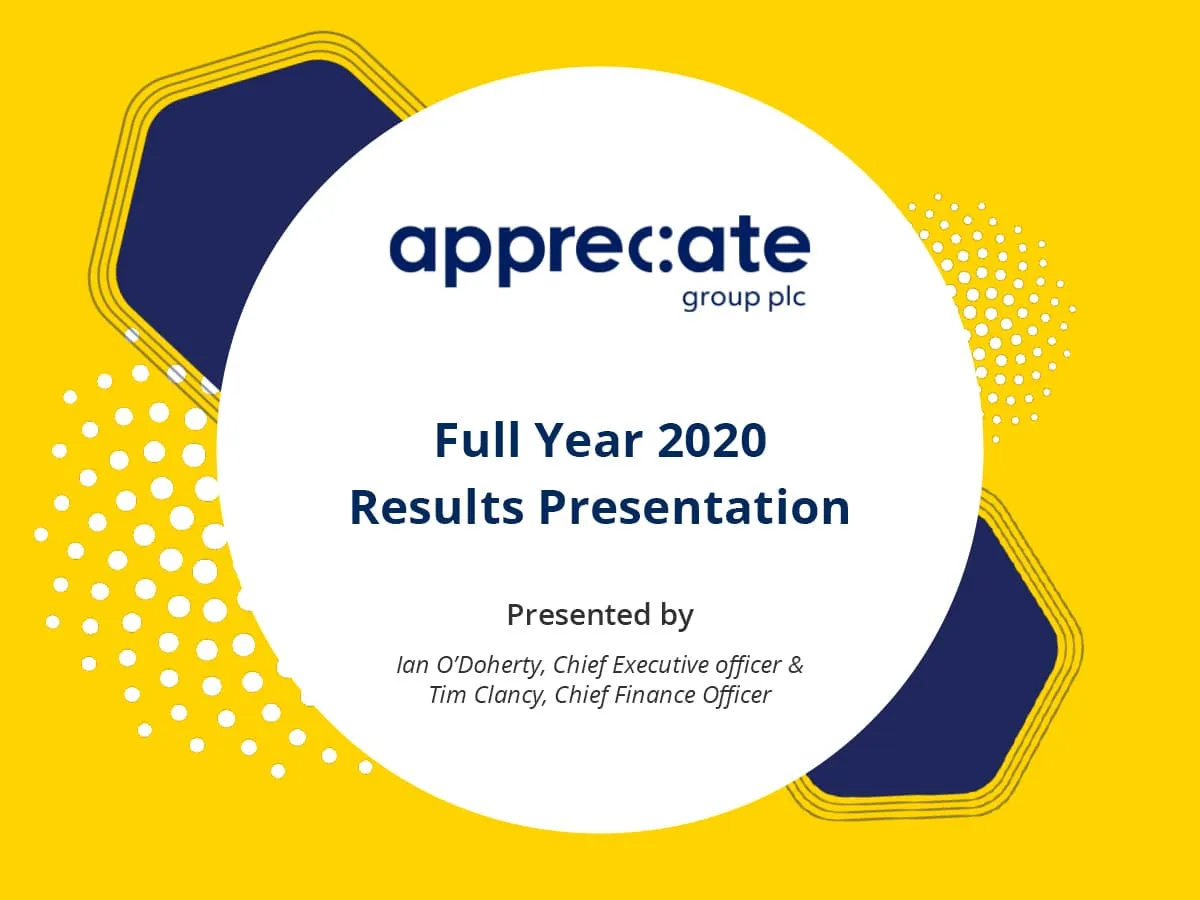 apprec:ate
group plc

Full Year 2020
Results Presentation

Presented by

Ian O'Doherty, Chief Executive officer &
Tim Clancy, Chief Finance Officer